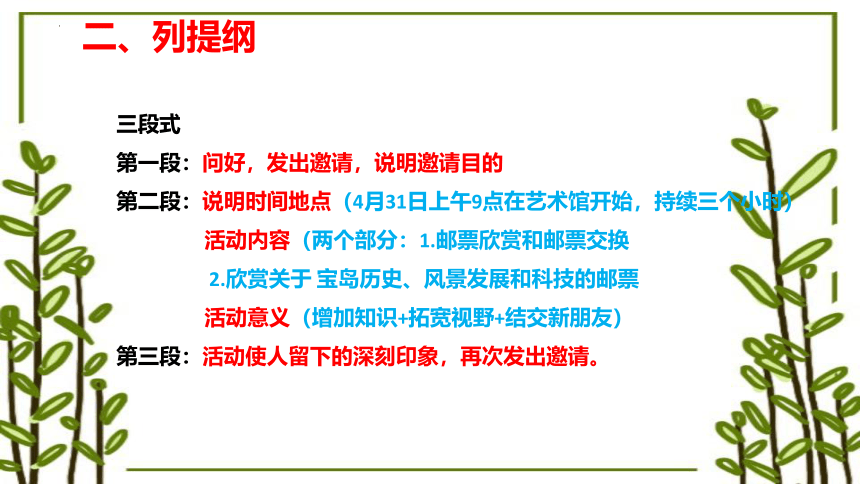 二、列提纲

三段式

第一段：问好，发出邀请，说明邀请目的

第二段：说明时间地点（4月31日上午9点在艺术馆开始，持续三个小时）

活动内容（两个部分：1.邮票欣赏和邮票交换

2.欣赏关于 宝岛历史、风景发展和科技的邮票

活动意义（增加知识+拓宽视野+结交新朋友）

第三段：活动使人留下的深刻印象，再次发出邀请。